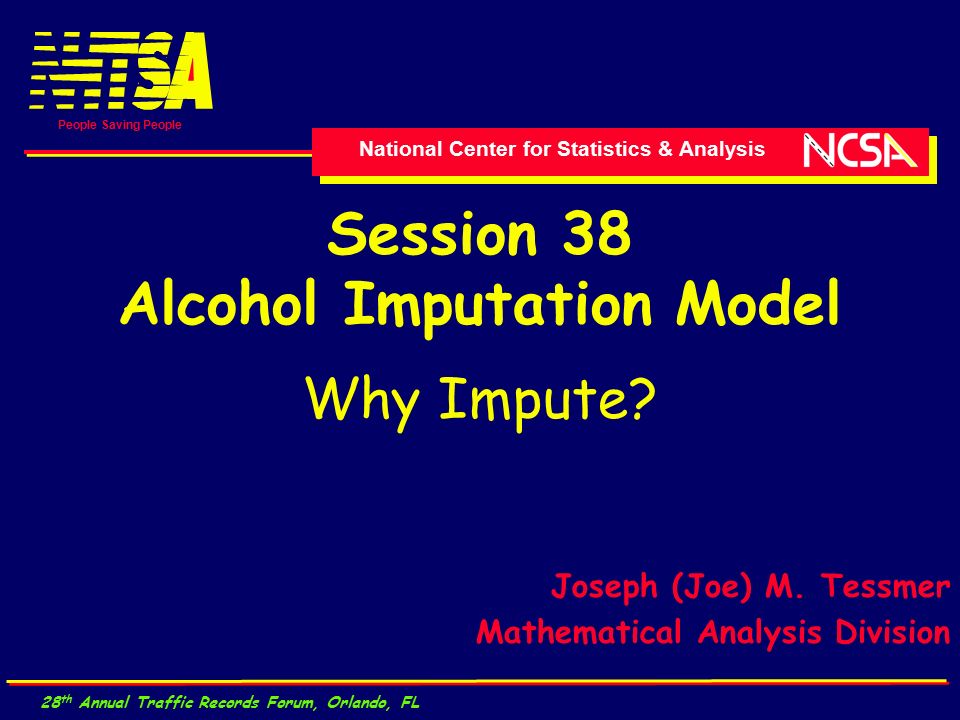 NHTSA
People Saving People

National Center for Statistics & Analysis
NCSA

Session 38
Alcohol Imputation Model

Why Impute?

Joseph (Joe) M. Tessmer
Mathematical Analysis Division

28$^{th}$ Annual Traffic Records Forum, Orlando, FL